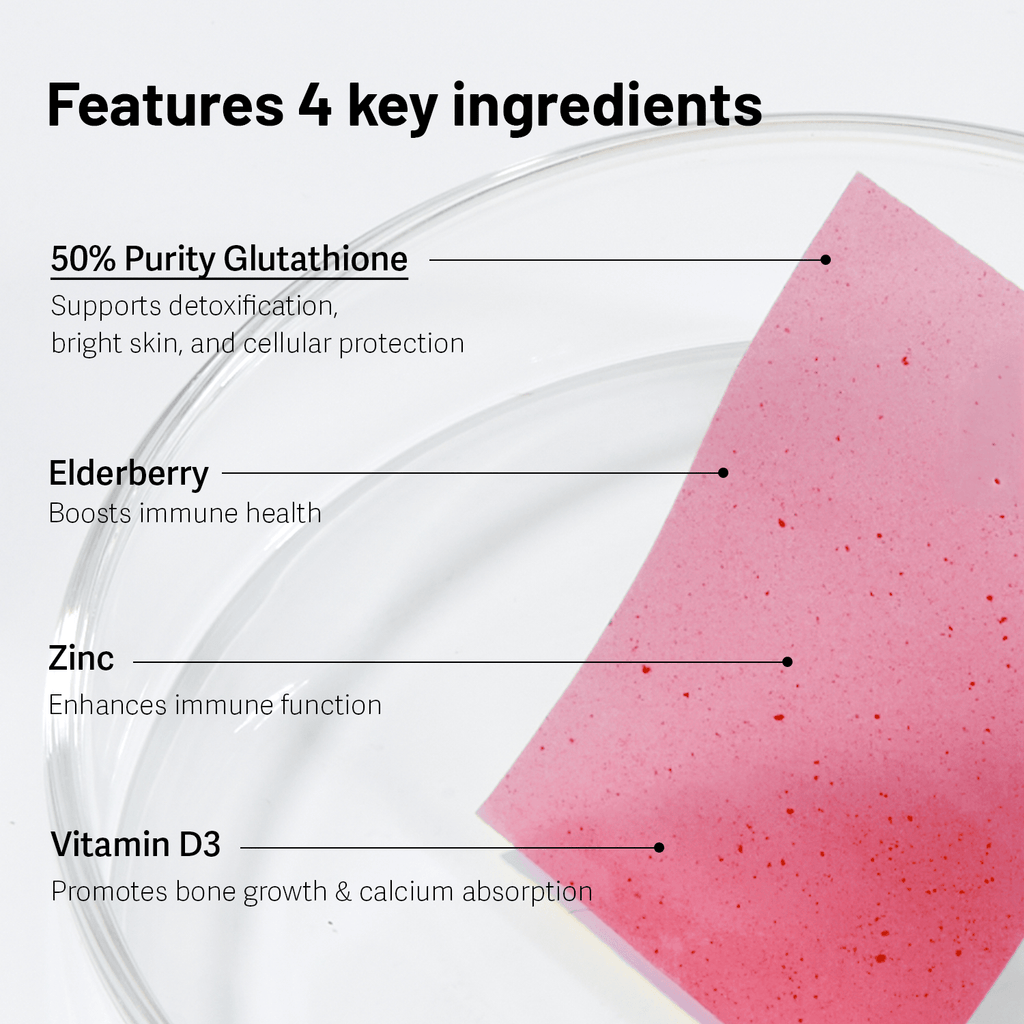 Features 4 key ingredients

50% Purity Glutathione
Supports detoxification, bright skin, and cellular protection

Elderberry
Boosts immune health

Zinc
Enhances immune function

Vitamin D3
Promotes bone growth & calcium absorption